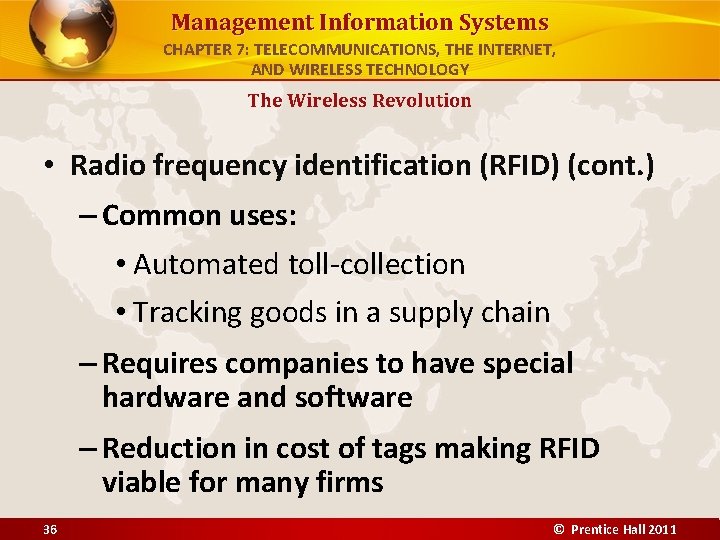 Management Information Systems
CHAPTER 7: TELECOMMUNICATIONS, THE INTERNET, AND WIRELESS TECHNOLOGY

The Wireless Revolution

• Radio frequency identification (RFID) (cont.)
– Common uses:
• Automated toll-collection
• Tracking goods in a supply chain
– Requires companies to have special hardware and software
– Reduction in cost of tags making RFID viable for many firms

36

© Prentice Hall 2011